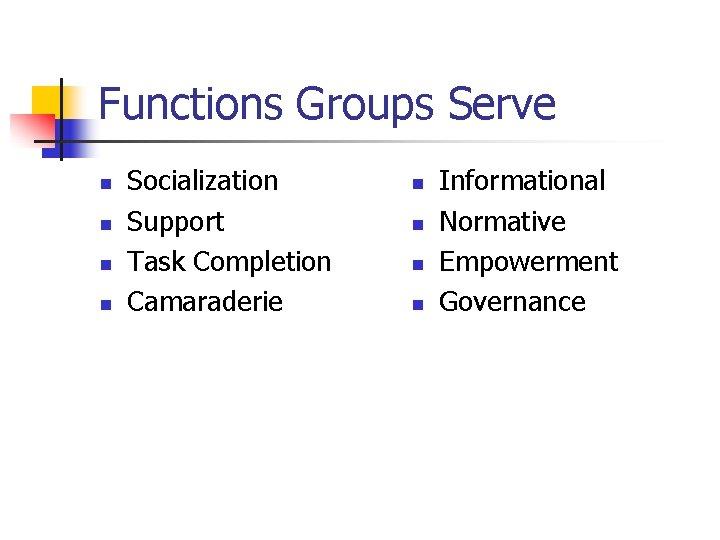 Functions Groups Serve

• Socialization
• Support
• Task Completion
• Camaraderie

• Informational
• Normative
• Empowerment
• Governance